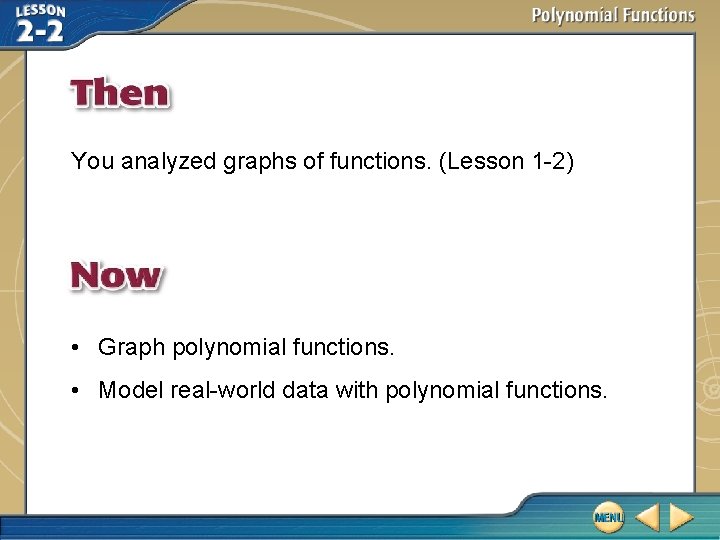 LESSON 2-2

Polynomial Functions

Then

You analyzed graphs of functions. (Lesson 1-2)

Now

• Graph polynomial functions.

• Model real-world data with polynomial functions.

MENU